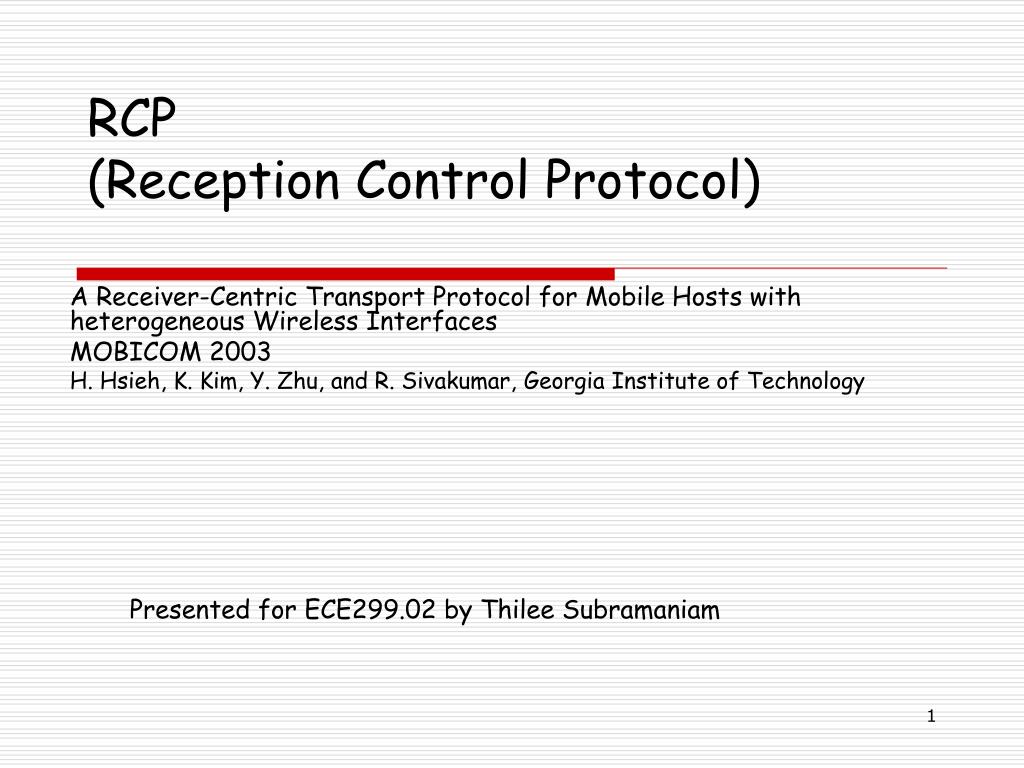 RCP
(Reception Control Protocol)

A Receiver-Centric Transport Protocol for Mobile Hosts with heterogeneous Wireless Interfaces

MOBICOM 2003

H. Hsieh, K. Kim, Y. Zhu, and R. Sivakumar, Georgia Institute of Technology

Presented for ECE299.02 by Thilee Subramaniam

1